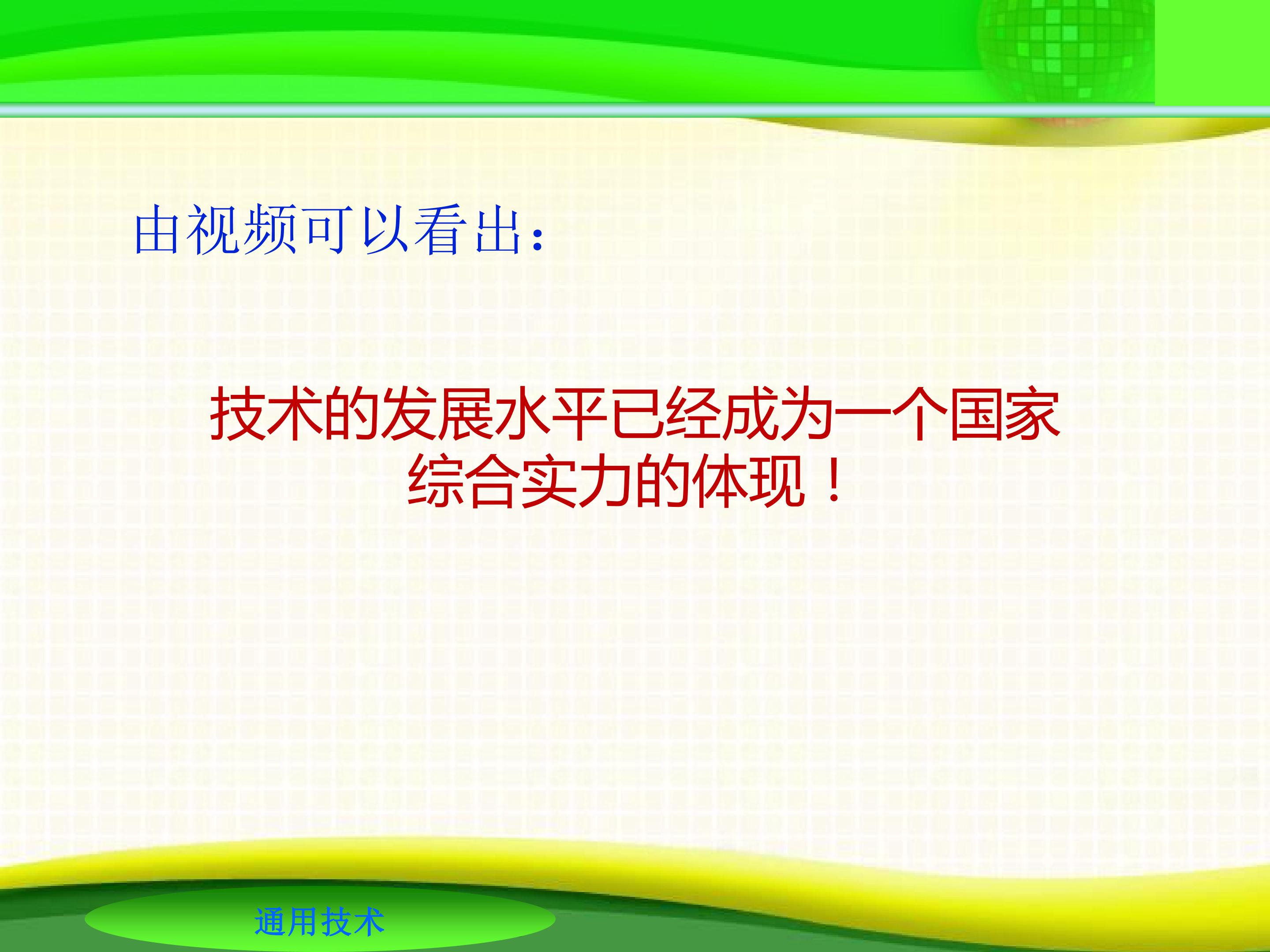 由视频可以看出：

技术的发展水平已经成为一个国家综合实力的体现！

通用技术